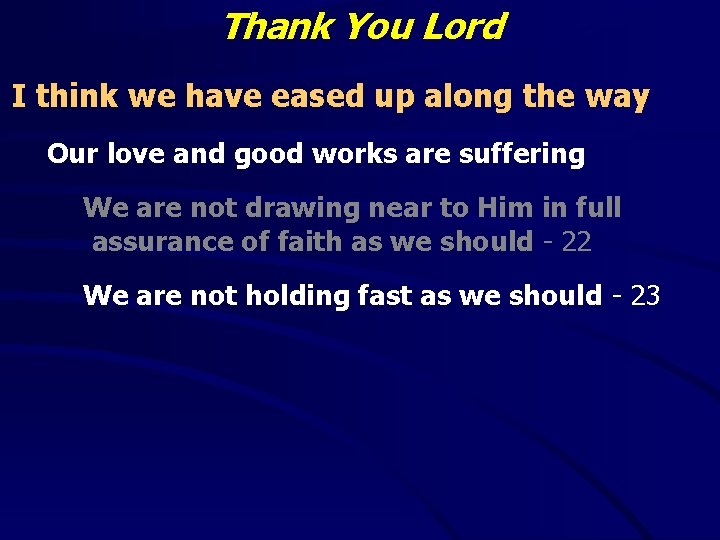 Thank You Lord

I think we have eased up along the way

Our love and good works are suffering

We are not drawing near to Him in full assurance of faith as we should - 22

We are not holding fast as we should - 23